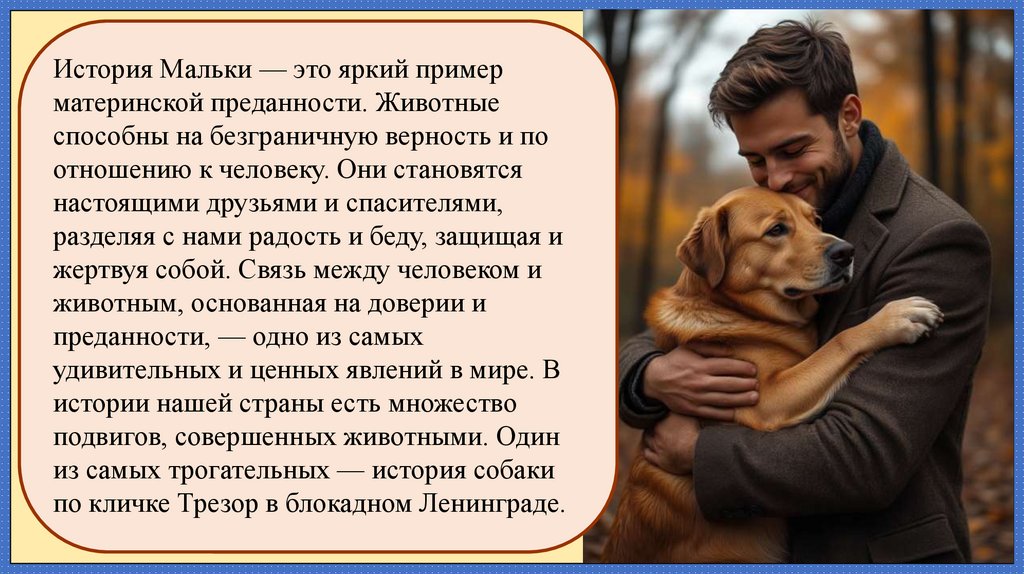 История Мальки — это яркий пример материнской преданности. Животные способны на безграничную верность и по отношению к человеку. Они становятся настоящими друзьями и спасителями, разделяя с нами радость и беду, защищая и жертвуя собой. Связь между человеком и животным, основанная на доверии и преданности, — одно из самых удивительных и ценных явлений в мире. В истории нашей страны есть множество подвигов, совершенных животными. Один из самых трогательных — история собаки по кличке Трезор в блокадном Ленинграде.